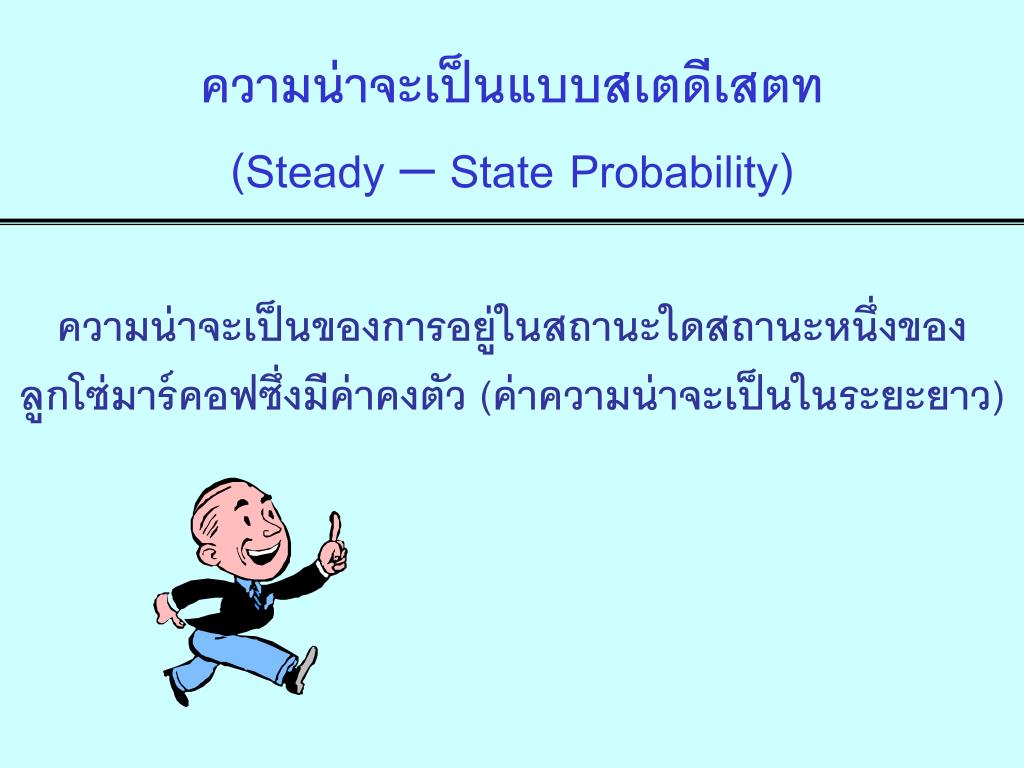 ความน่าจะเป็นแบบสเตดีเสตท

(Steady – State Probability)

ความน่าจะเป็นของการอยู่ในสถานะใดสถานะหนึ่งของลูกโซ่มาร์คอฟซึ่งมีค่าคงตัว (ค่าความน่าจะเป็นในระยะยาว)